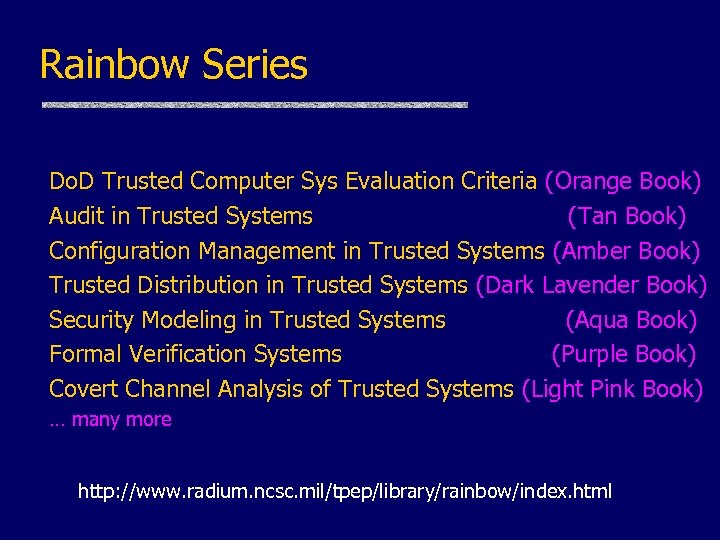 Rainbow Series

DoD Trusted Computer Sys Evaluation Criteria (Orange Book)
Audit in Trusted Systems (Tan Book)
Configuration Management in Trusted Systems (Amber Book)
Trusted Distribution in Trusted Systems (Dark Lavender Book)
Security Modeling in Trusted Systems (Aqua Book)
Formal Verification Systems (Purple Book)
Covert Channel Analysis of Trusted Systems (Light Pink Book)
… many more

http://www.radium.ncsc.mil/tpep/library/rainbow/index.html